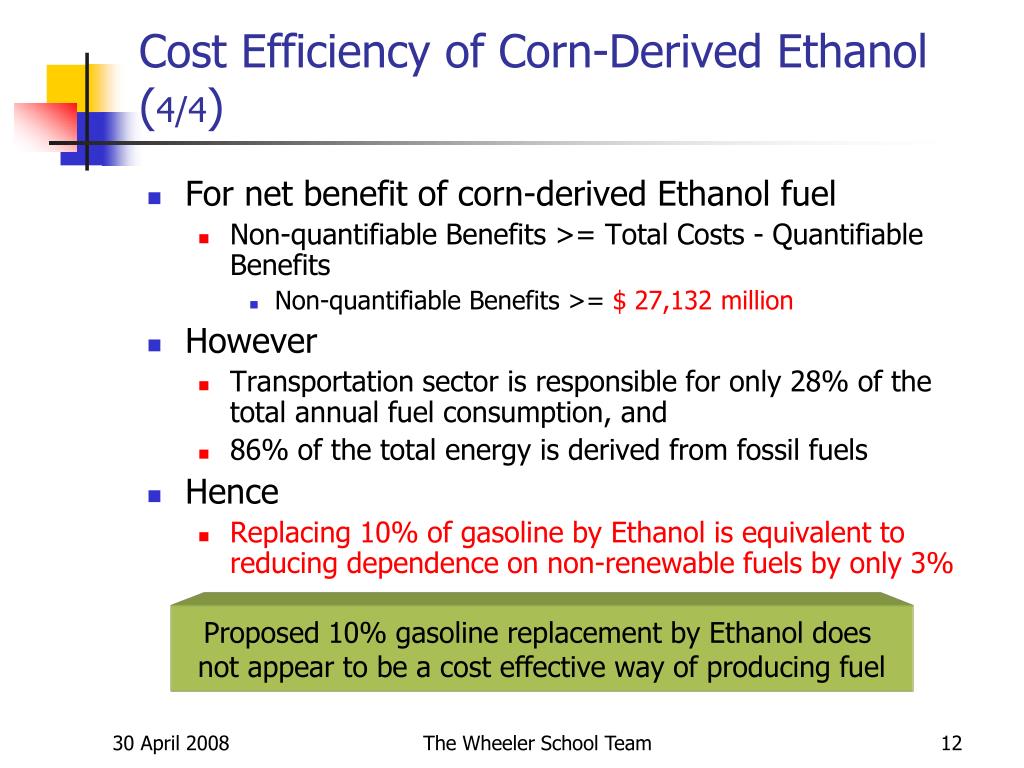 Cost Efficiency of Corn-Derived Ethanol (4/4)

For net benefit of corn-derived Ethanol fuel

Non-quantifiable Benefits >= Total Costs - Quantifiable Benefits

Non-quantifiable Benefits >= $ 27,132 million

However

Transportation sector is responsible for only 28% of the total annual fuel consumption, and

86% of the total energy is derived from fossil fuels

Hence

Replacing 10% of gasoline by Ethanol is equivalent to reducing dependence on non-renewable fuels by only 3%

Proposed 10% gasoline replacement by Ethanol does not appear to be a cost effective way of producing fuel

30 April 2008

The Wheeler School Team

12